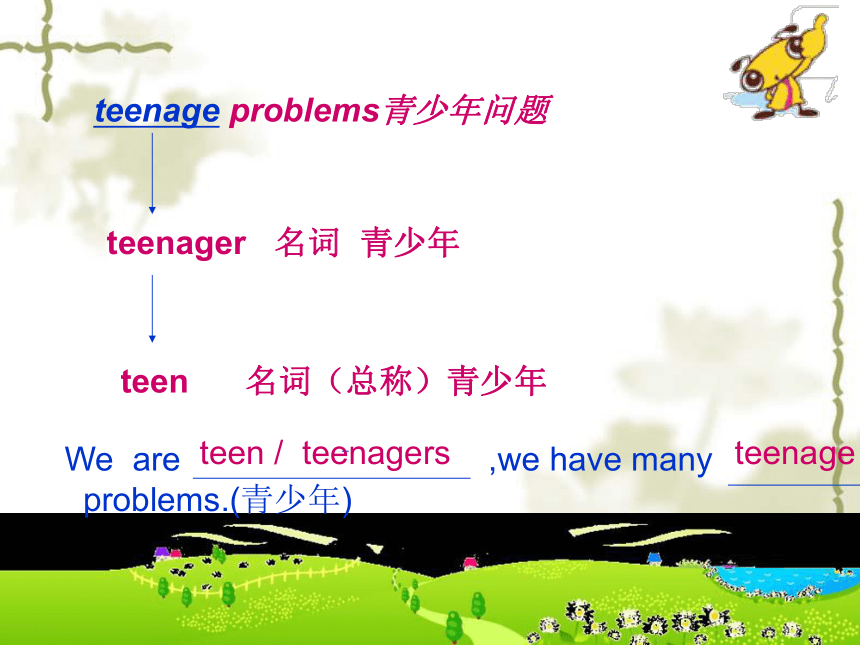 teenage problems青少年问题

teenager 名词 青少年

teen 名词（总称）青少年

We are teen / teenagers ,we have many teenage problems.(青少年)